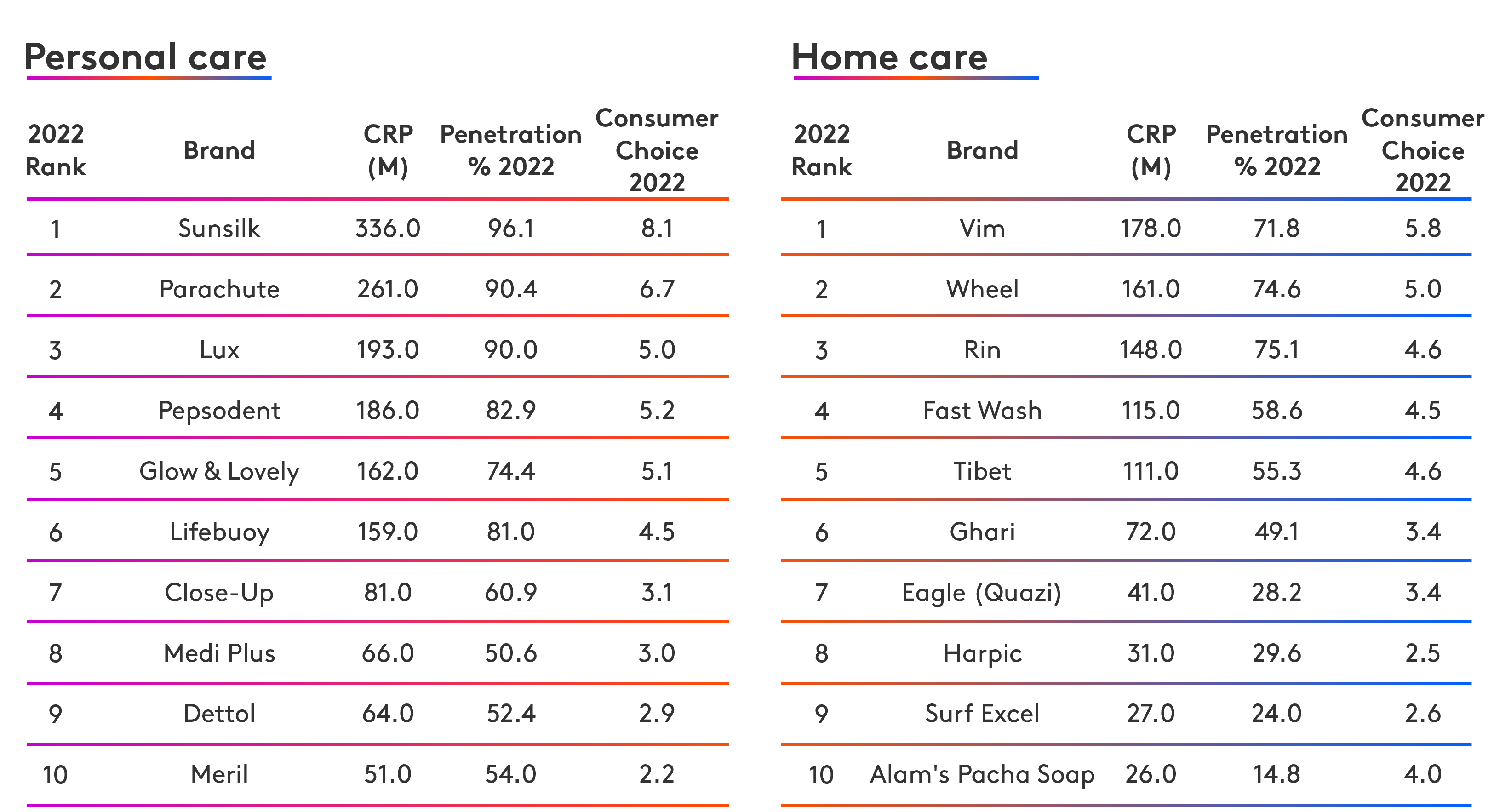 Personal care

| 2022 Rank | Brand | CRP (M) | Penetration % 2022 | Consumer Choice 2022 |
|---|---|---|---|---|
| 1 | Sunsilk | 336.0 | 96.1 | 8.1 |
| 2 | Parachute | 261.0 | 90.4 | 6.7 |
| 3 | Lux | 193.0 | 90.0 | 5.0 |
| 4 | Pepsodent | 186.0 | 82.9 | 5.2 |
| 5 | Glow & Lovely | 162.0 | 74.4 | 5.1 |
| 6 | Lifebuoy | 159.0 | 81.0 | 4.5 |
| 7 | Close-Up | 81.0 | 60.9 | 3.1 |
| 8 | Medi Plus | 66.0 | 50.6 | 3.0 |
| 9 | Dettol | 64.0 | 52.4 | 2.9 |
| 10 | Meril | 51.0 | 54.0 | 2.2 |

Home care

| 2022 Rank | Brand | CRP (M) | Penetration % 2022 | Consumer Choice 2022 |
|---|---|---|---|---|
| 1 | Vim | 178.0 | 71.8 | 5.8 |
| 2 | Wheel | 161.0 | 74.6 | 5.0 |
| 3 | Rin | 148.0 | 75.1 | 4.6 |
| 4 | Fast Wash | 115.0 | 58.6 | 4.5 |
| 5 | Tibet | 111.0 | 55.3 | 4.6 |
| 6 | Ghari | 72.0 | 49.1 | 3.4 |
| 7 | Eagle (Quazi) | 41.0 | 28.2 | 3.4 |
| 8 | Harpic | 31.0 | 29.6 | 2.5 |
| 9 | Surf Excel | 27.0 | 24.0 | 2.6 |
| 10 | Alam's Pacha Soap | 26.0 | 14.8 | 4.0 |